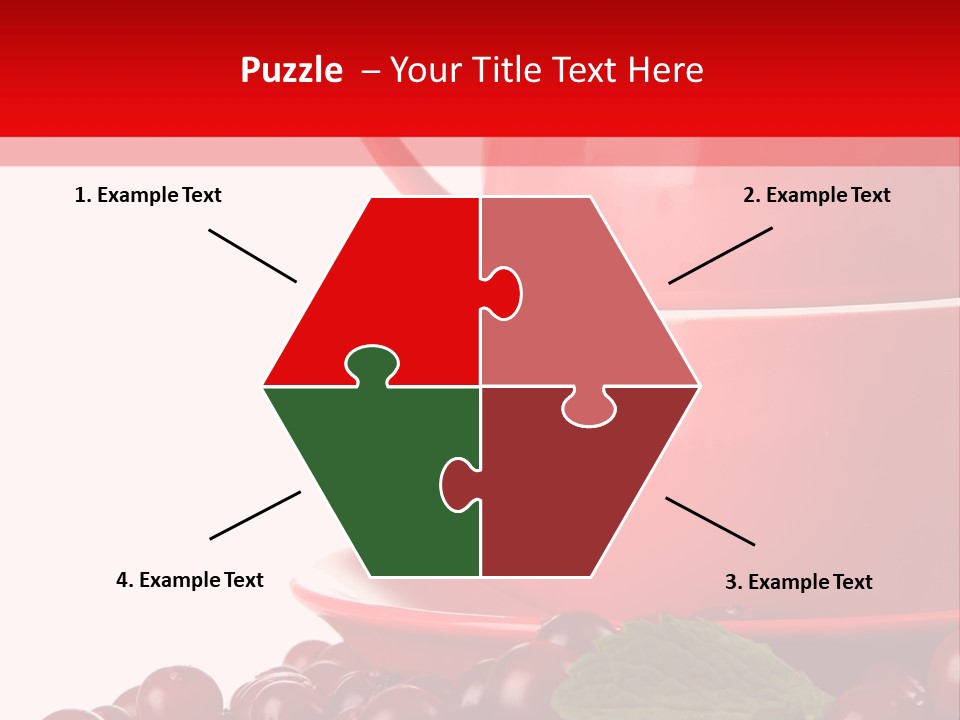 Puzzle – Your Title Text Here

1. Example Text

2. Example Text

4. Example Text

3. Example Text